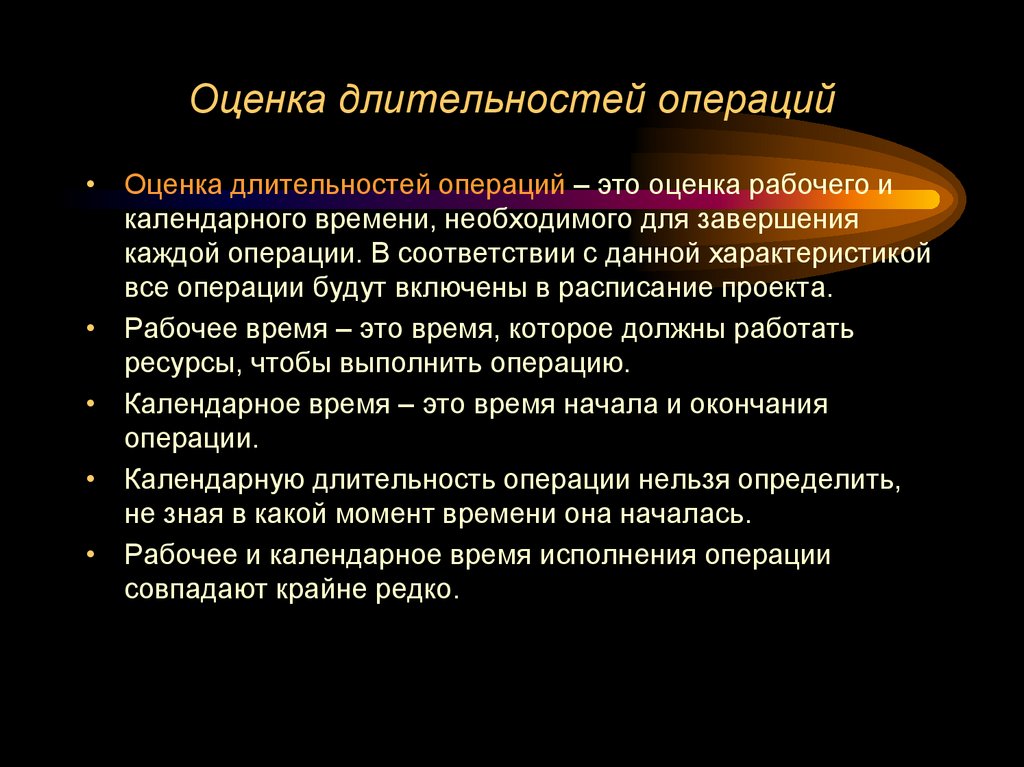 Оценка длительностей операций

• Оценка длительностей операций – это оценка рабочего и календарного времени, необходимого для завершения каждой операции. В соответствии с данной характеристикой все операции будут включены в расписание проекта.
• Рабочее время – это время, которое должны работать ресурсы, чтобы выполнить операцию.
• Календарное время – это время начала и окончания операции.
• Календарную длительность операции нельзя определить, не зная в какой момент времени она началась.
• Рабочее и календарное время исполнения операции совпадают крайне редко.